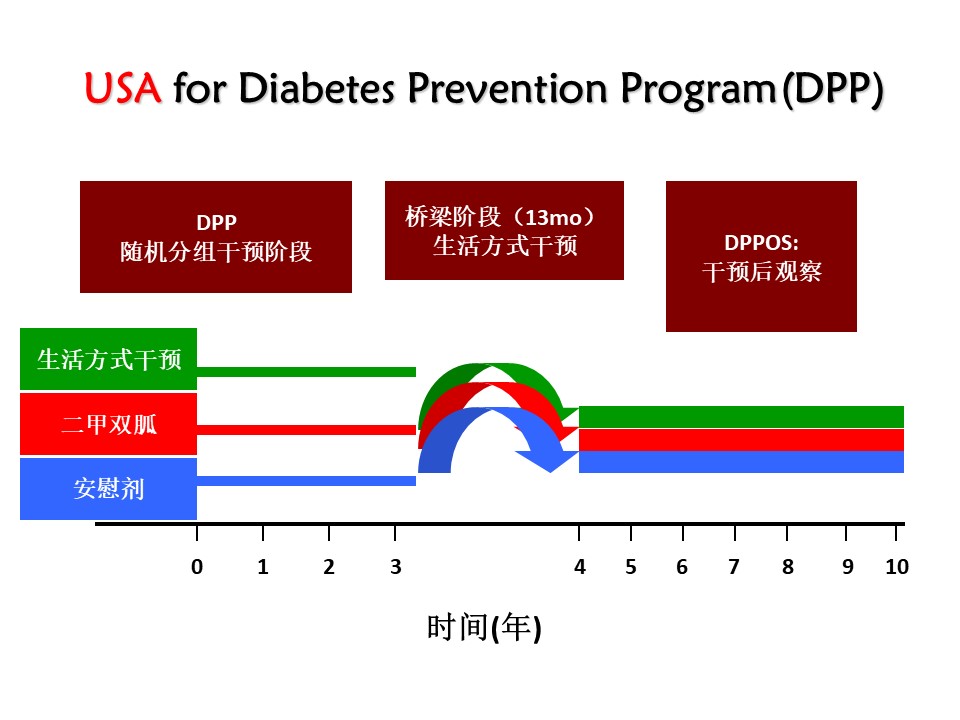 USA for Diabetes Prevention Program(DPP)

DPP
随机分组干预阶段

桥梁阶段（13mo）
生活方式干预

DPPOS:
干预后观察

生活方式干预

二甲双胍

安慰剂

0 1 2 3 4 5 6 7 8 9 10

时间(年)